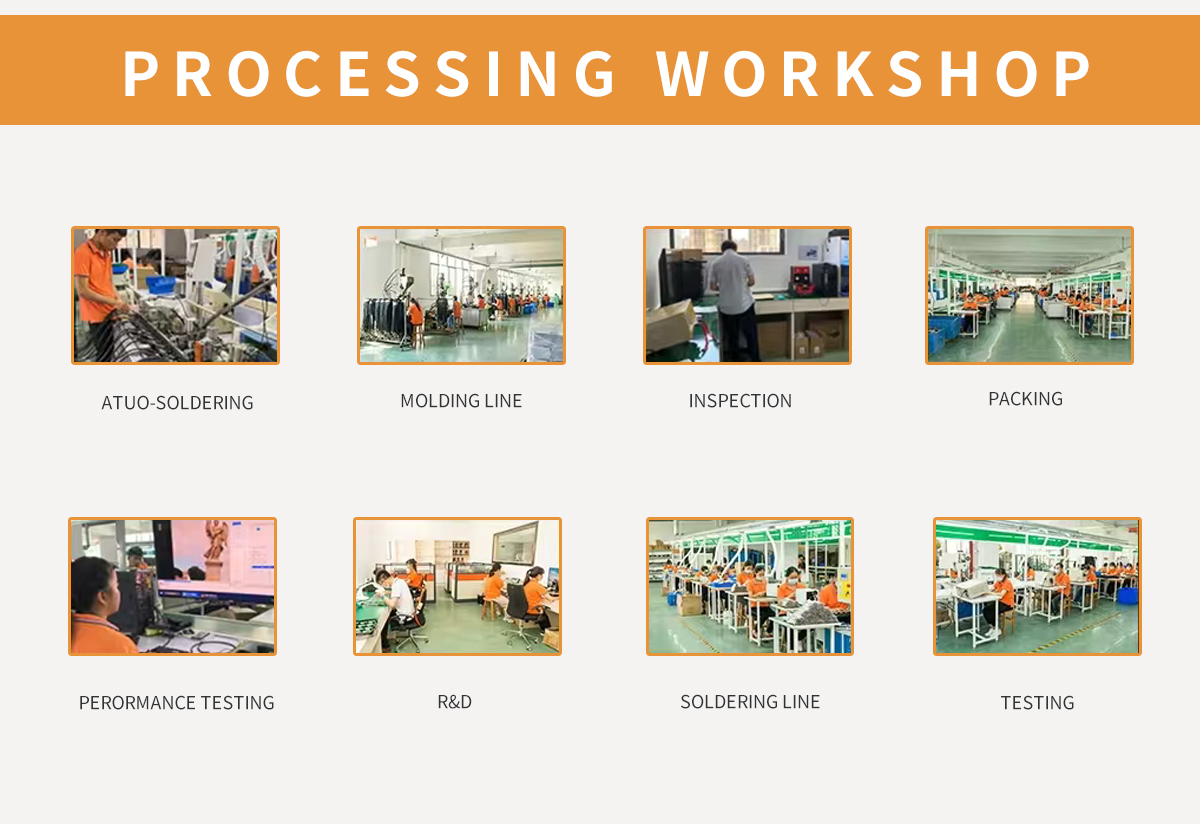 PROCESSING WORKSHOP

ATUO-SOLDERING

MOLDING LINE

INSPECTION

PACKING

PERORMANCE TESTING

R&D

SOLDERING LINE

TESTING